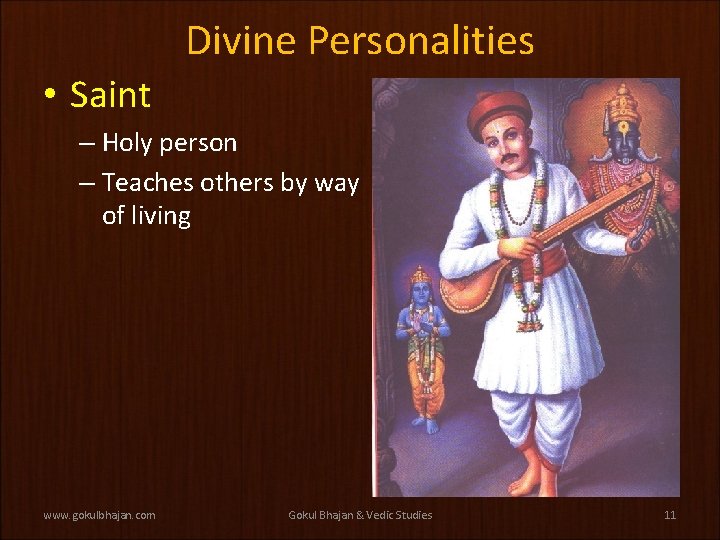 Divine Personalities

• Saint

– Holy person

– Teaches others by way of living

www.gokulbhajan.com

Gokul Bhajan & Vedic Studies

11